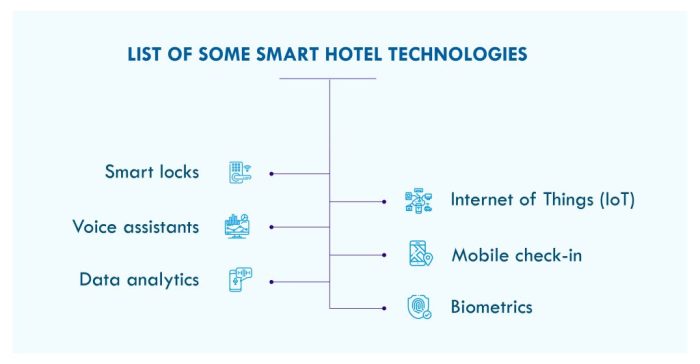 LIST OF SOME SMART HOTEL TECHNOLOGIES

Smart locks

Voice assistants

Data analytics

Internet of Things (IoT)

Mobile check-in

Biometrics